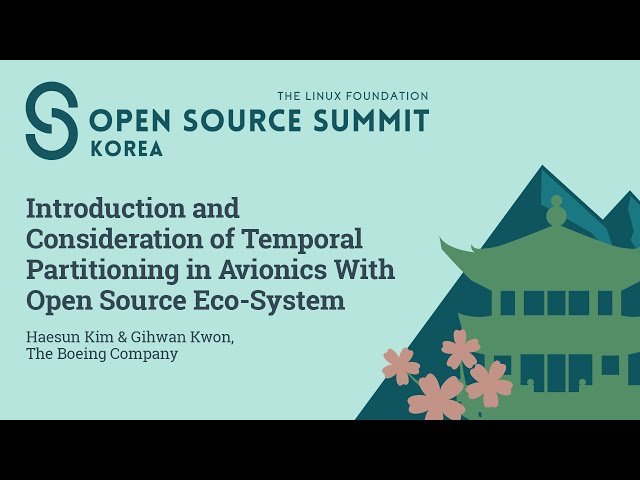 THE LINUX FOUNDATION
OPEN SOURCE SUMMIT
KOREA

Introduction and Consideration of Temporal Partitioning in Avionics With Open Source Eco-System

Haesun Kim & Gihwan Kwon,
The Boeing Company